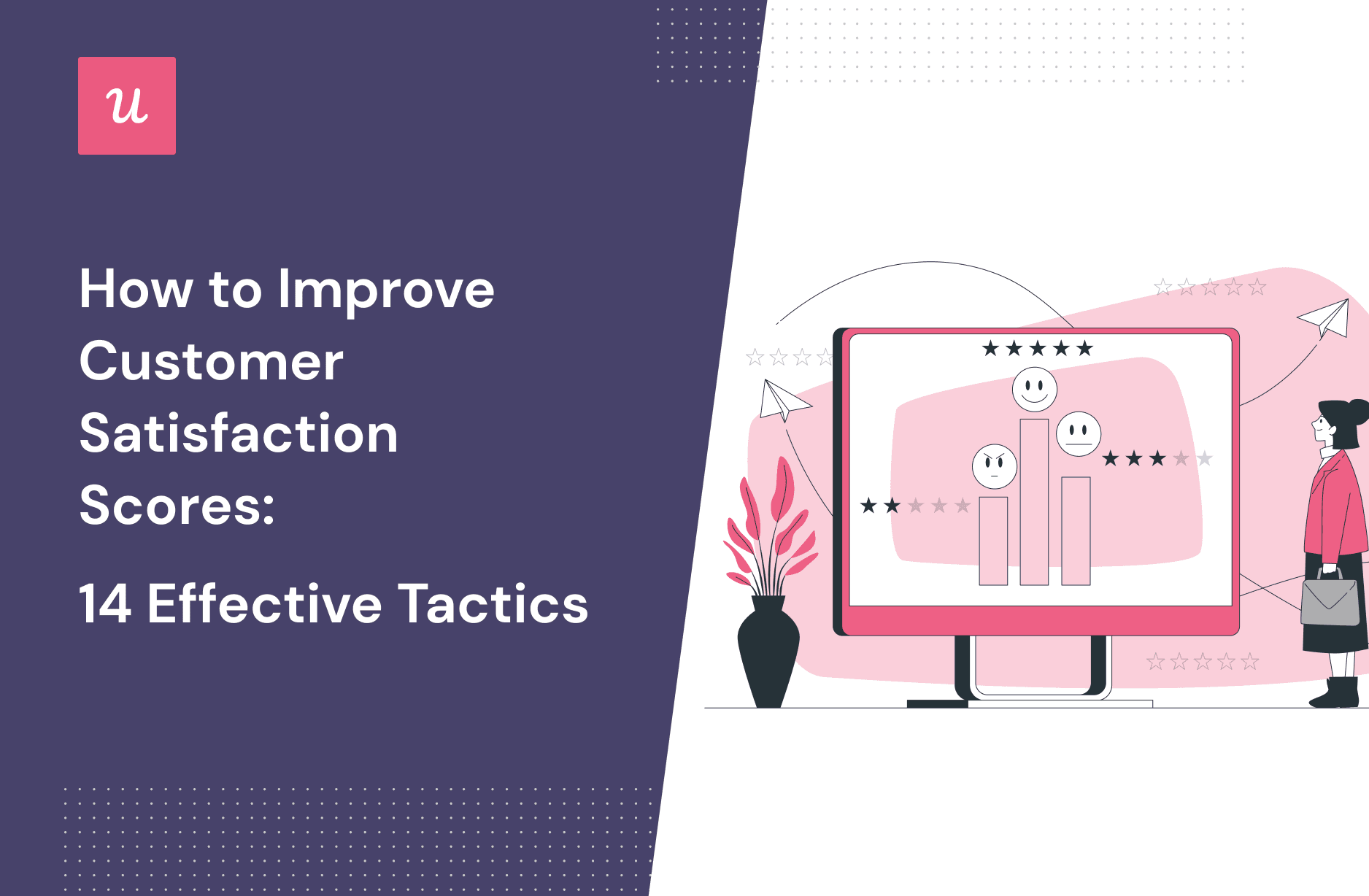 u

How to Improve Customer Satisfaction Scores:

14 Effective Tactics